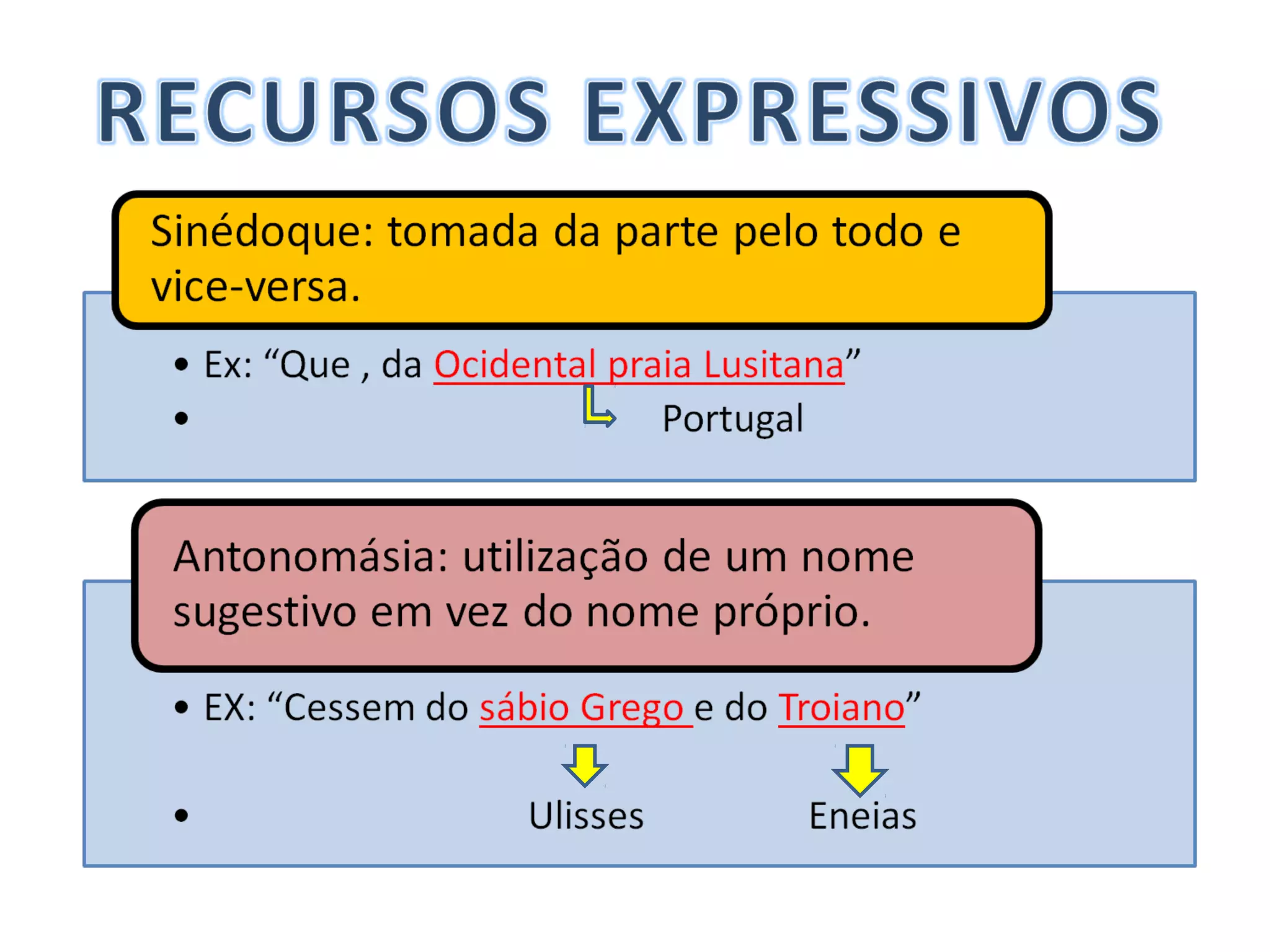 RECURSOS EXPRESSIVOS

Sinédoque: tomada da parte pelo todo e vice-versa.

• Ex: “Que , da Ocidental praia Lusitana”
• Portugal

Antonomásia: utilização de um nome sugestivo em vez do nome próprio.

• EX: “Cessem do sábio Grego e do Troiano”
• Ulisses Eneias